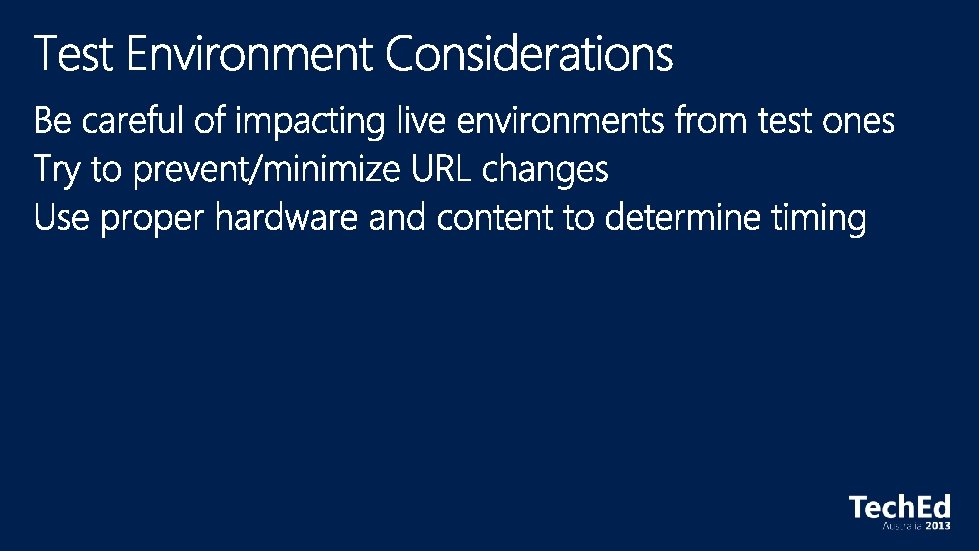 Test Environment Considerations

Be careful of impacting live environments from test ones
Try to prevent/minimize URL changes
Use proper hardware and content to determine timing

TechEd
Australia 2013